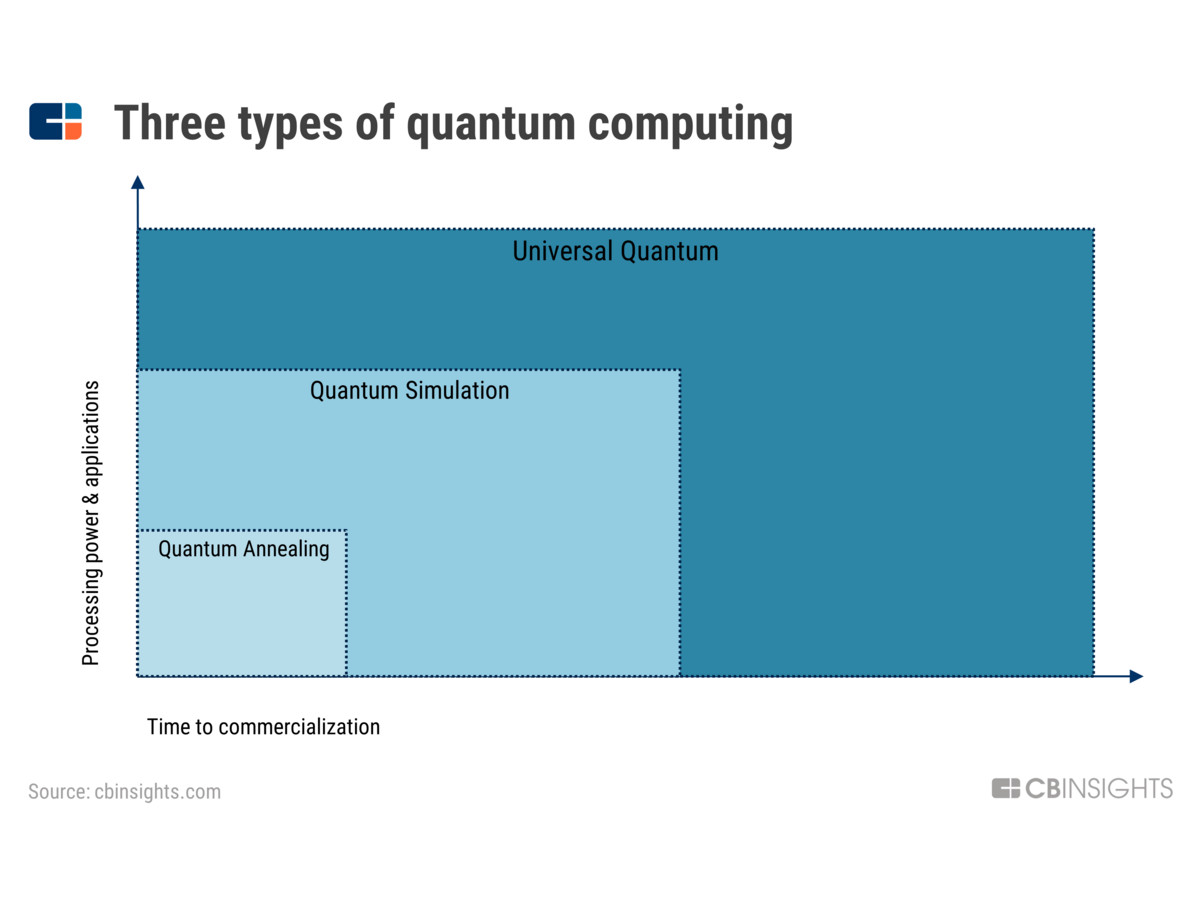 Three types of quantum computing

Universal Quantum

Quantum Simulation

Quantum Annealing

Processing power & applications

Time to commercialization

Source: cbinsights.com

CBINSIGHTS